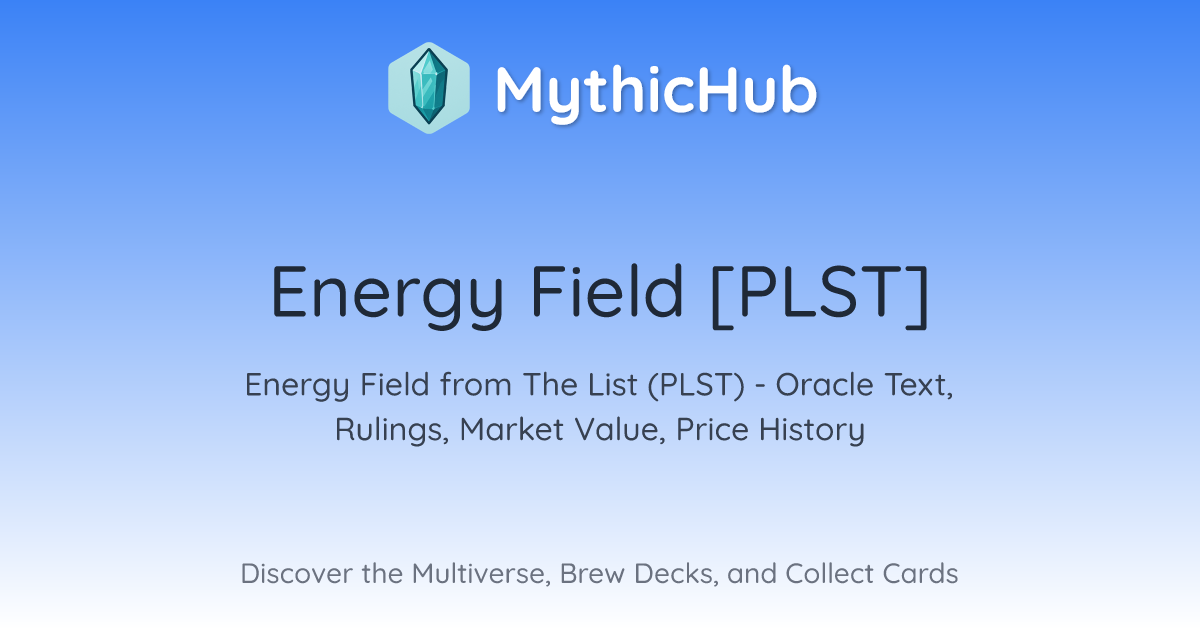 MythicHub

Energy Field [PLST]

Energy Field from The List (PLST) - Oracle Text, Rulings, Market Value, Price History

Discover the Multiverse, Brew Decks, and Collect Cards